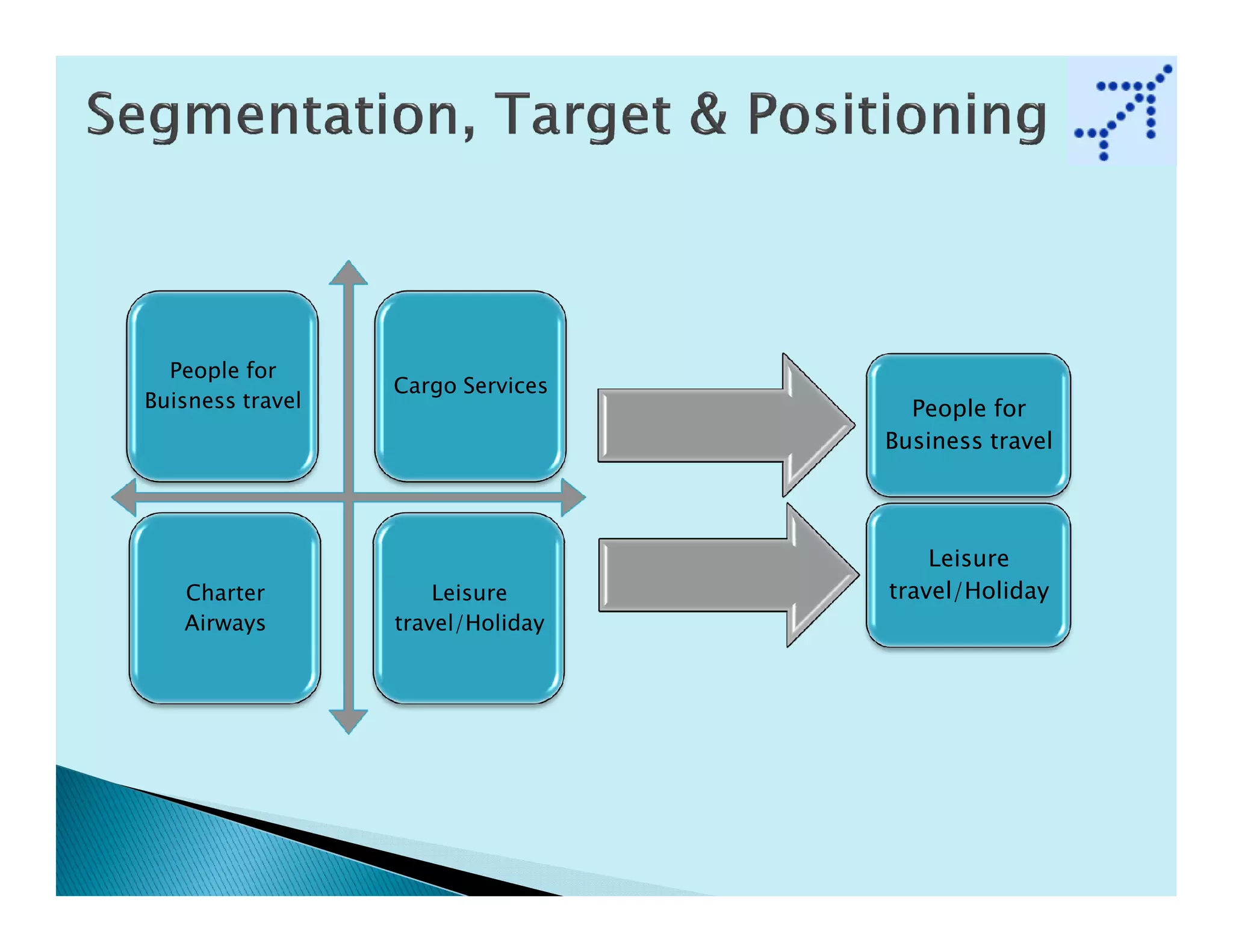 Segmentation, Target & Positioning

People for Buisness travel

Cargo Services

Charter Airways

Leisure travel/Holiday

People for Business travel

Leisure travel/Holiday